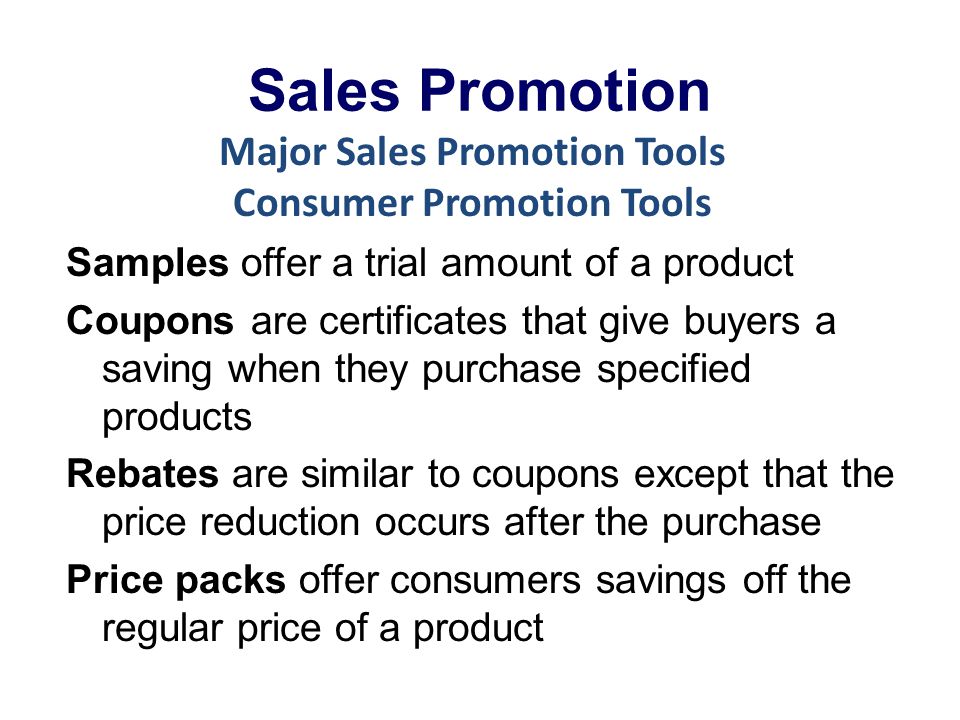 Sales Promotion
Major Sales Promotion Tools
Consumer Promotion Tools

Samples offer a trial amount of a product

Coupons are certificates that give buyers a saving when they purchase specified products

Rebates are similar to coupons except that the price reduction occurs after the purchase

Price packs offer consumers savings off the regular price of a product